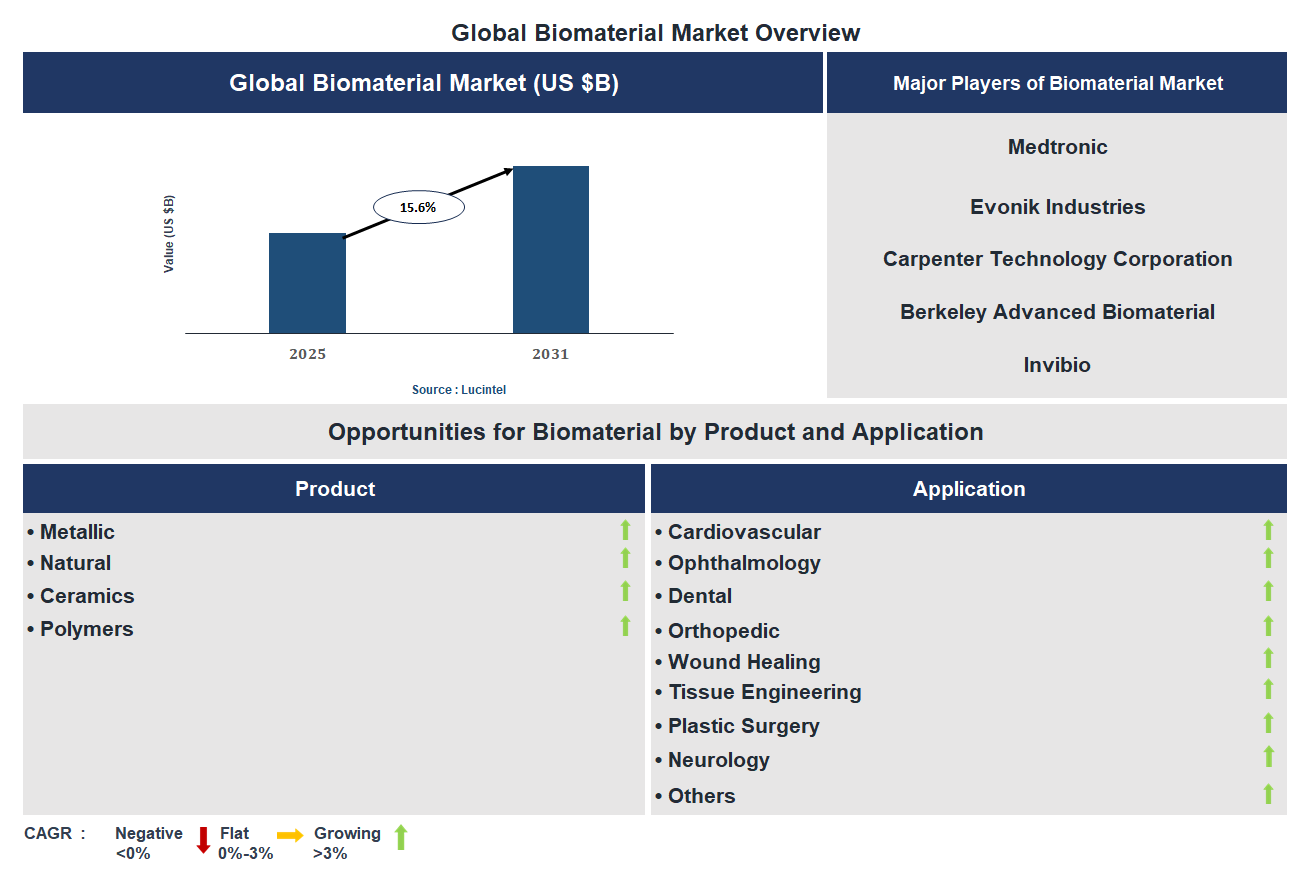 Global Biomaterial Market Overview

Global Biomaterial Market (US $B)

Value (US $B)

15.6%

2025

2031

Source : Lucintel

Major Players of Biomaterial Market

Medtronic

Evonik Industries

Carpenter Technology Corporation

Berkeley Advanced Biomaterial

Invibio

Opportunities for Biomaterial by Product and Application

Product

• Metallic
• Natural
• Ceramics
• Polymers

Application

• Cardiovascular
• Ophthalmology
• Dental
• Orthopedic
• Wound Healing
• Tissue Engineering
• Plastic Surgery
• Neurology
• Others

CAGR : Negative <0% Flat 0%-3% Growing >3%